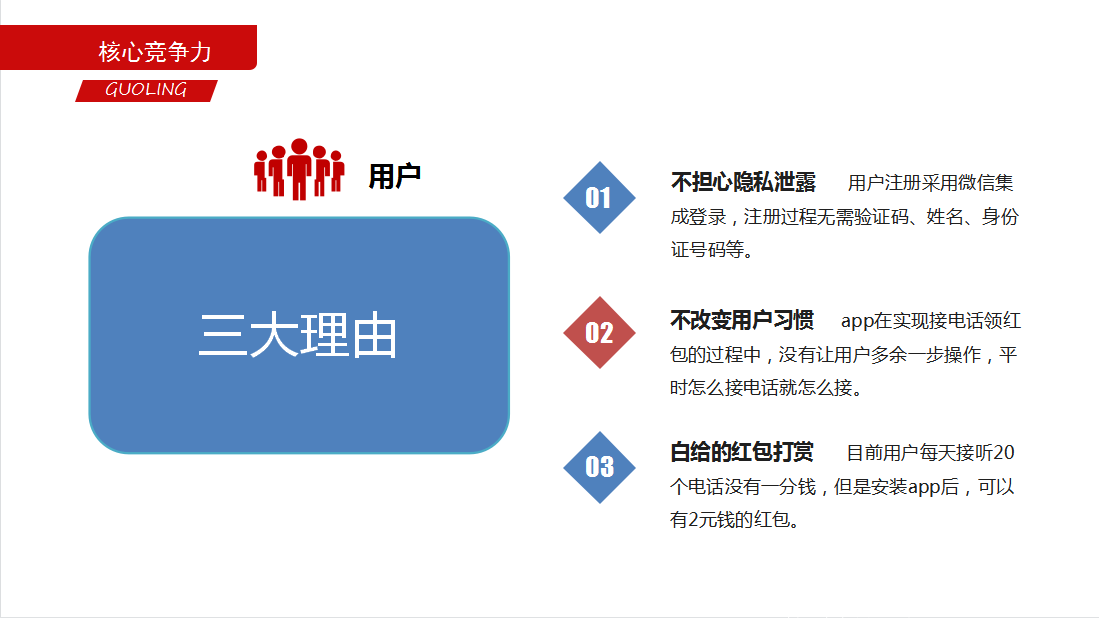 核心竞争力

GUOLING

用户

三大理由

01

不担心隐私泄露 用户注册采用微信集成登录，注册过程无需验证码、姓名、身份证号码等。

02

不改变用户习惯 app在实现接电话领红包的过程中，没有让用户多余一步操作，平时怎么接电话就怎么接。

03

白给的红包打赏 目前用户每天接听20个电话没有一分钱，但是安装app后，可以有2元钱的红包。